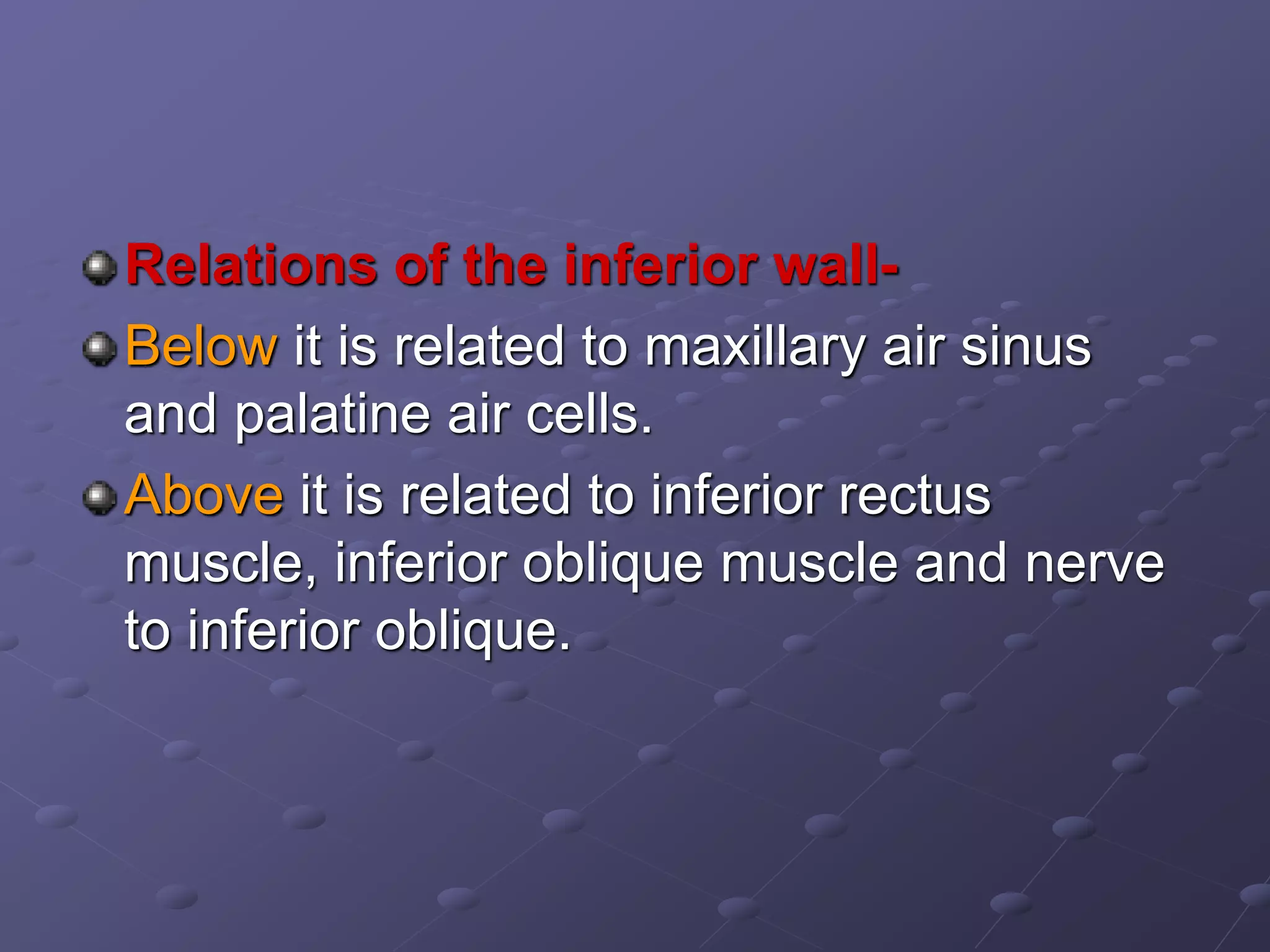 Relations of the inferior wall-

Below it is related to maxillary air sinus and palatine air cells.

Above it is related to inferior rectus muscle, inferior oblique muscle and nerve to inferior oblique.